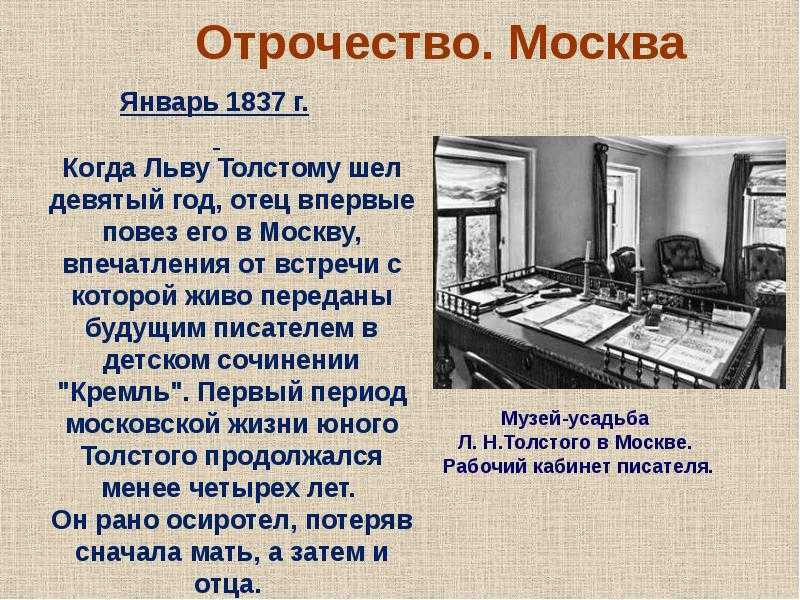 Отрочество. Москва

Январь 1837 г.

Когда Льву Толстому шел девятый год, отец впервые повез его в Москву, впечатления от встречи с которой живо переданы будущим писателем в детском сочинении "Кремль". Первый период московской жизни юного Толстого продолжался менее четырех лет. Он рано осиротел, потеряв сначала мать, а затем и отца.

Музей-усадьба Л. Н.Толстого в Москве. Рабочий кабинет писателя.